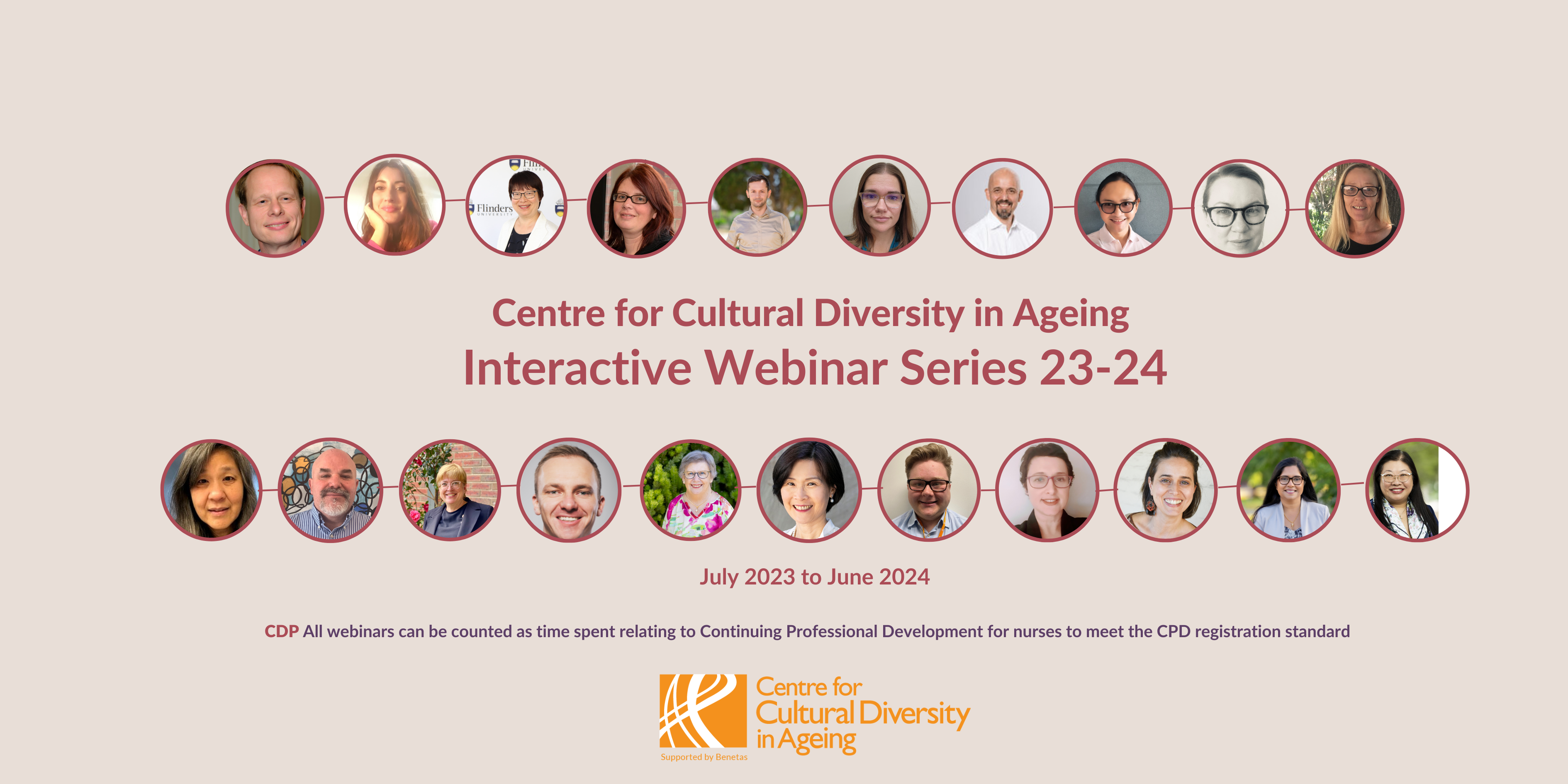 Flinders UNIVERSITY

Centre for Cultural Diversity in Ageing
Interactive Webinar Series 23-24

July 2023 to June 2024

CDP All webinars can be counted as time spent relating to Continuing Professional Development for nurses to meet the CPD registration standard

Centre for Cultural Diversity in Ageing
Supported by Benetas